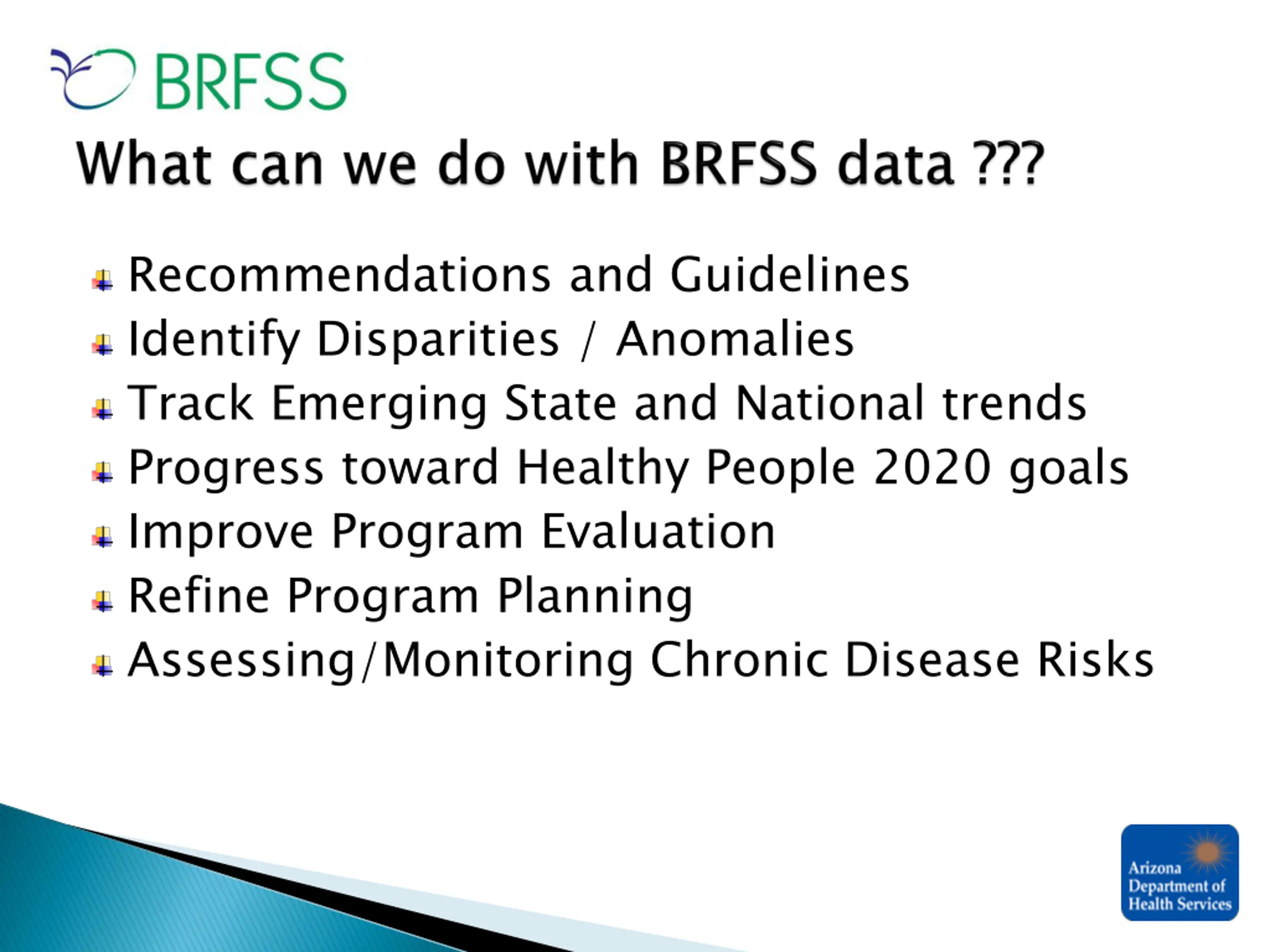 BRFSS

What can we do with BRFSS data ???

Recommendations and Guidelines
Identify Disparities / Anomalies
Track Emerging State and National trends
Progress toward Healthy People 2020 goals
Improve Program Evaluation
Refine Program Planning
Assessing/Monitoring Chronic Disease Risks

Arizona Department of Health Services